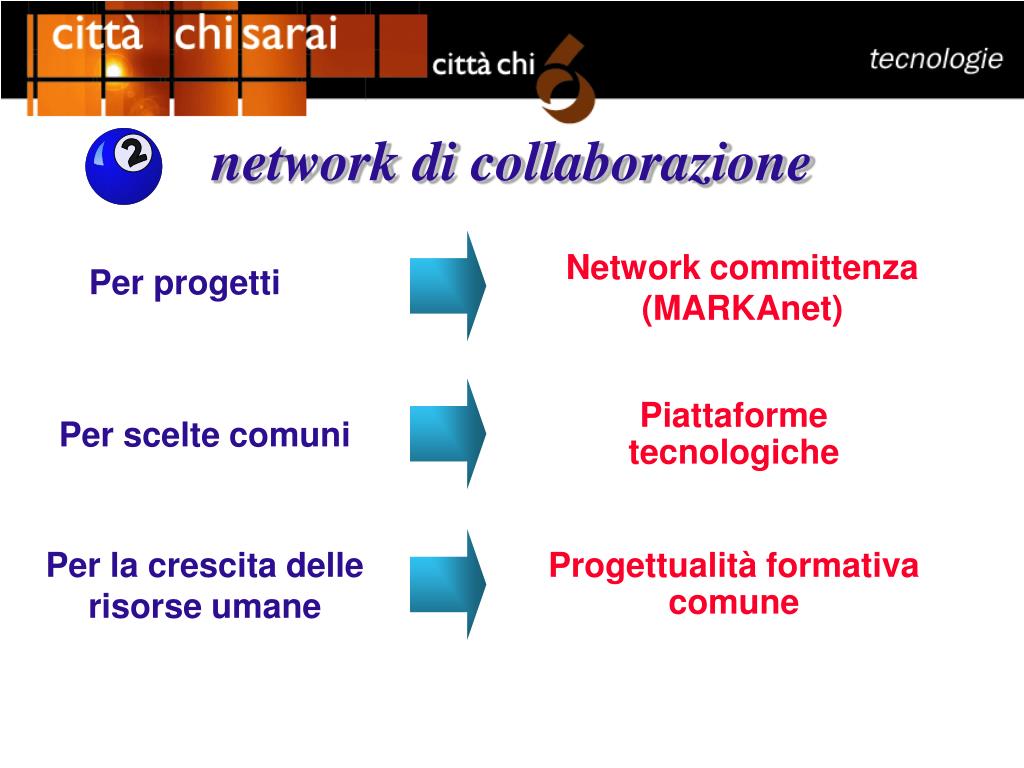 città chi sarai

città chi

tecnologie

2

network di collaborazione

Per progetti

Network committenza (MARKAnet)

Per scelte comuni

Piattaforme tecnologiche

Per la crescita delle risorse umane

Progettualità formativa comune